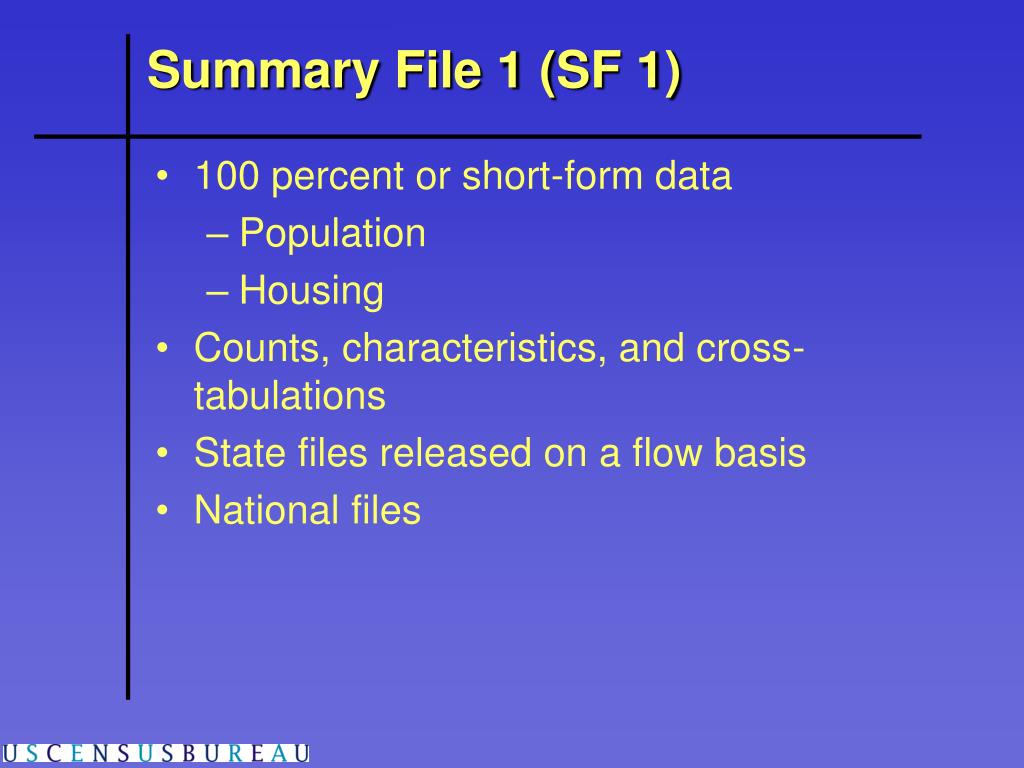 Summary File 1 (SF 1)

• 100 percent or short-form data
– Population
– Housing
• Counts, characteristics, and cross-tabulations
• State files released on a flow basis
• National files

USCENSUSBUREAU